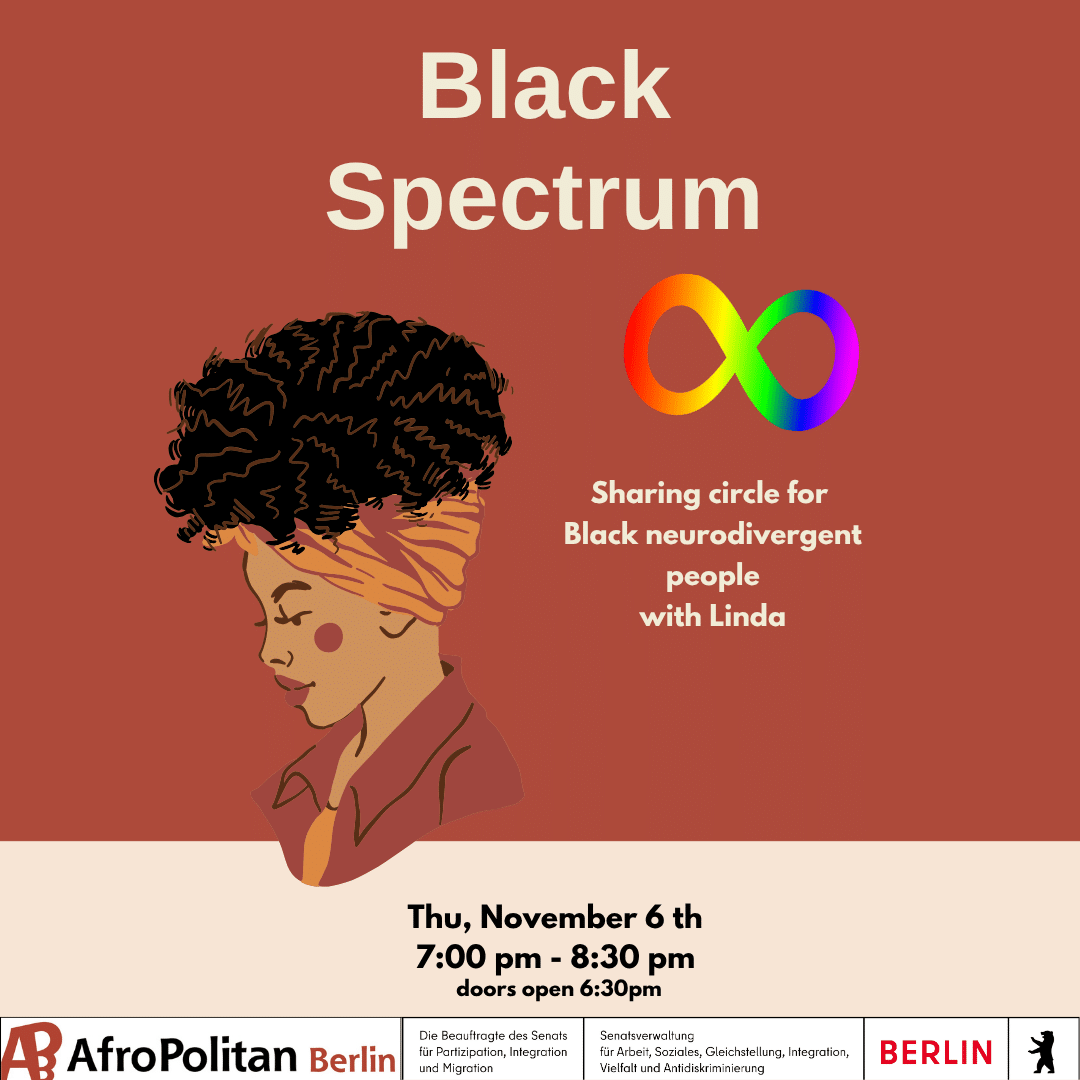 Black Spectrum

Sharing circle for Black neurodivergent people with Linda

Thu, November 6 th
7:00 pm - 8:30 pm
doors open 6:30pm

AB AfroPolitan Berlin

Die Beauftragte des Senats für Partizipation, Integration und Migration

Senatsverwaltung für Arbeit, Soziales, Gleichstellung, Integration, Vielfalt und Antidiskriminierung

BERLIN